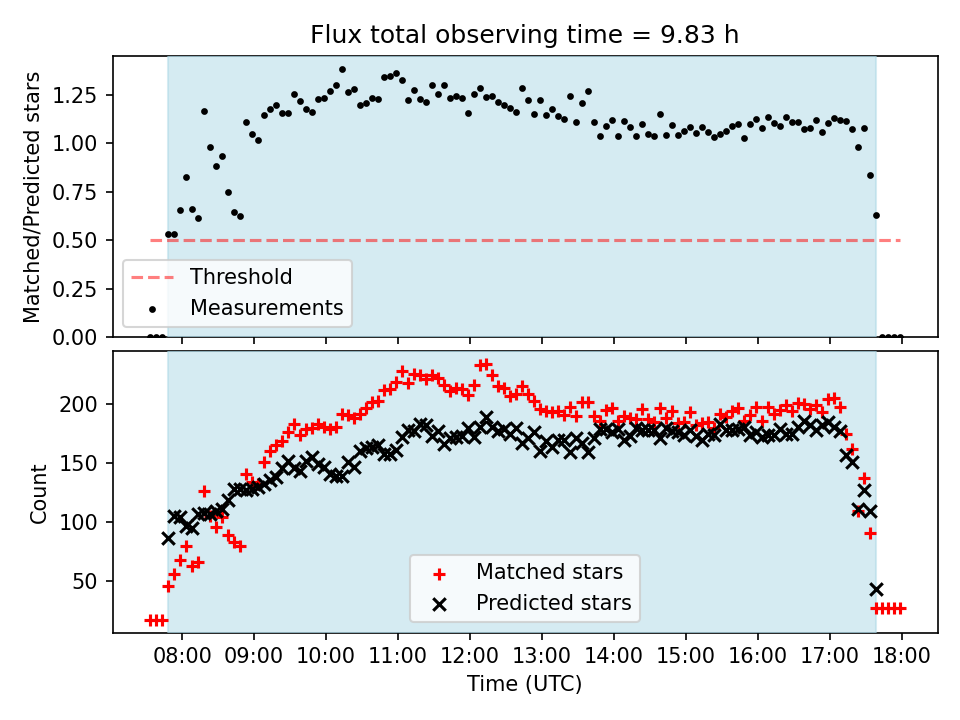 Flux total observing time = 9.83 h

Matched/Predicted stars

1.25
1.00
0.75
0.50
0.25
0.00

Threshold
Measurements

Count

200
150
100
50

Matched stars
Predicted stars

08:00 09:00 10:00 11:00 12:00 13:00 14:00 15:00 16:00 17:00 18:00

Time (UTC)